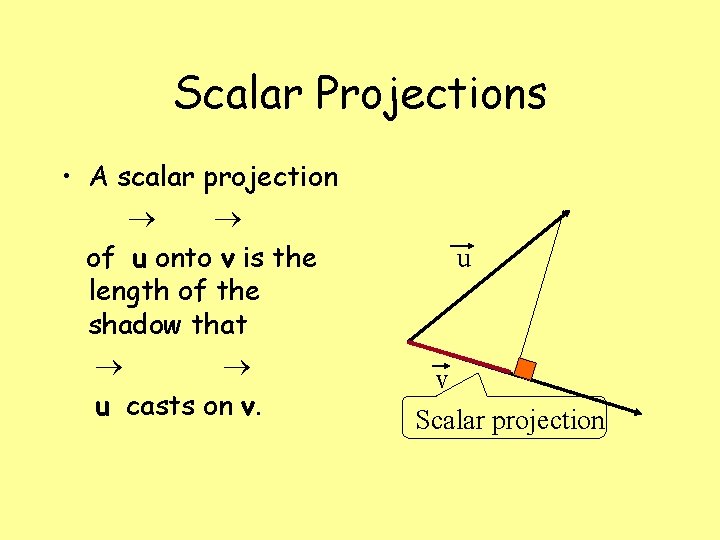 Scalar Projections

• A scalar projection of $\vec{u}$ onto $\vec{v}$ is the length of the shadow that $\vec{u}$ casts on $\vec{v}$.

$\vec{u}$

$\vec{v}$

Scalar projection